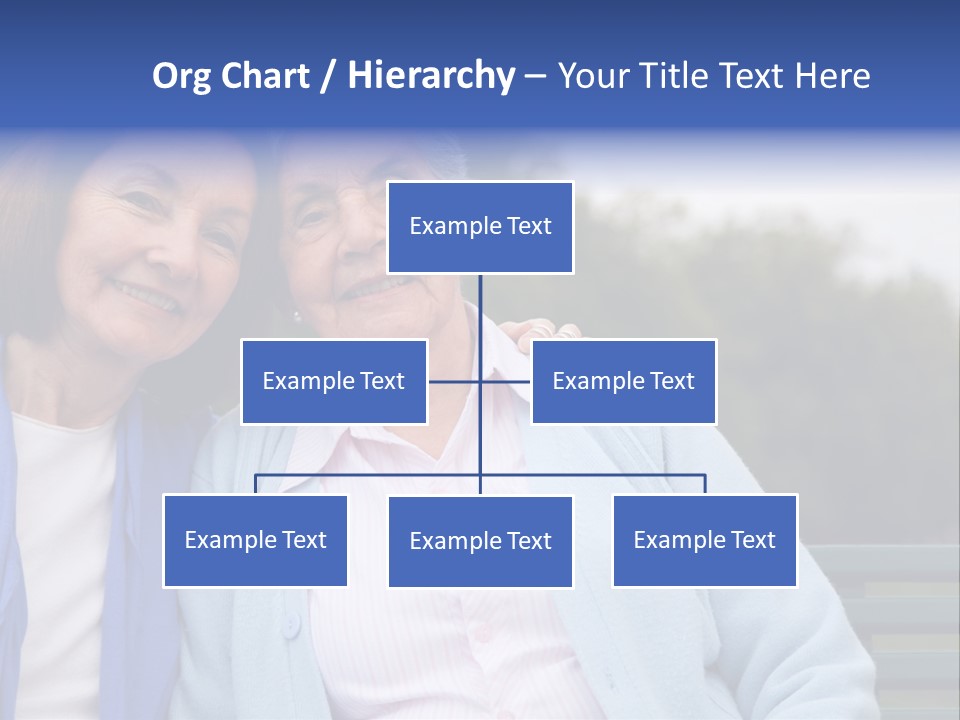 Org Chart / Hierarchy – Your Title Text Here

Example Text

Example Text

Example Text

Example Text

Example Text

Example Text